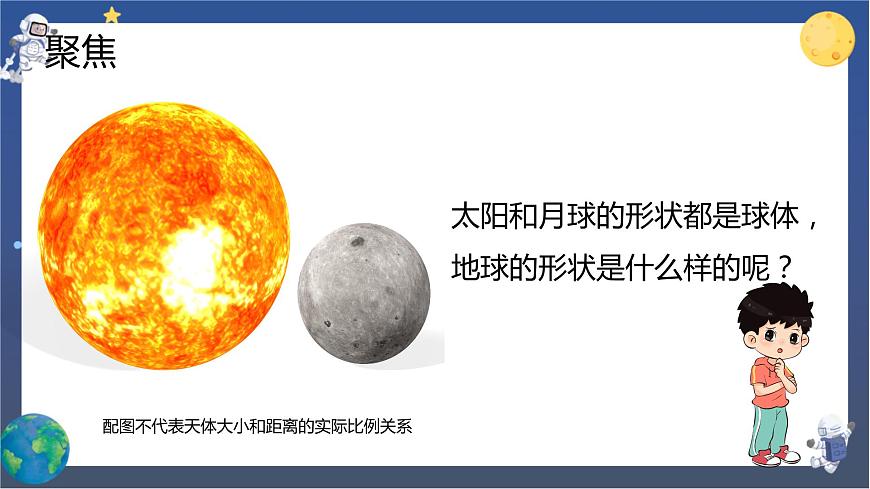 聚焦

太阳和月球的形状都是球体，地球的形状是什么样的呢？

配图不代表天体大小和距离的实际比例关系